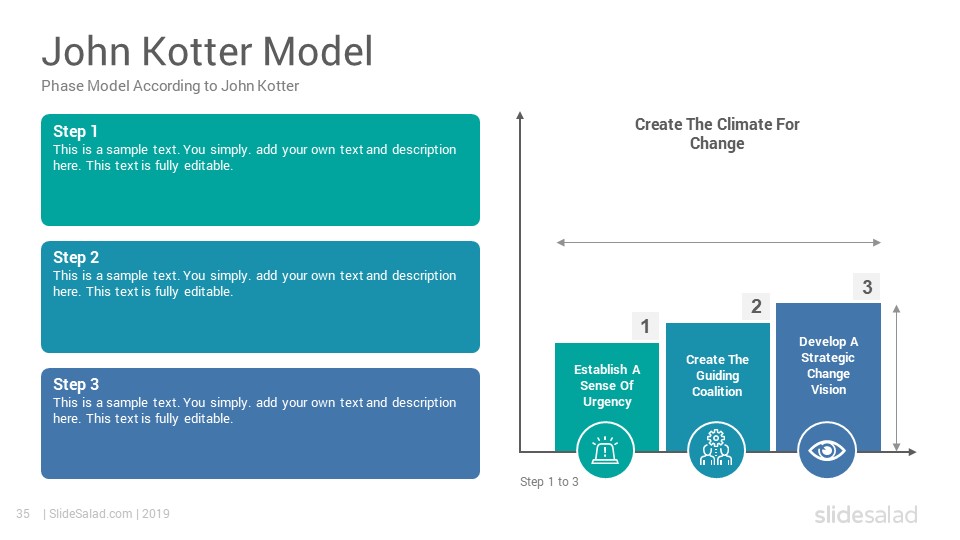 John Kotter Model
Phase Model According to John Kotter

Step 1
This is a sample text. You simply. add your own text and description here. This text is fully editable.

Step 2
This is a sample text. You simply. add your own text and description here. This text is fully editable.

Step 3
This is a sample text. You simply. add your own text and description here. This text is fully editable.

Create The Climate For Change

1
Establish A Sense Of Urgency

2
Create The Guiding Coalition

3
Develop A Strategic Change Vision

Step 1 to 3

35 | SlideSalad.com | 2019

slidesalad